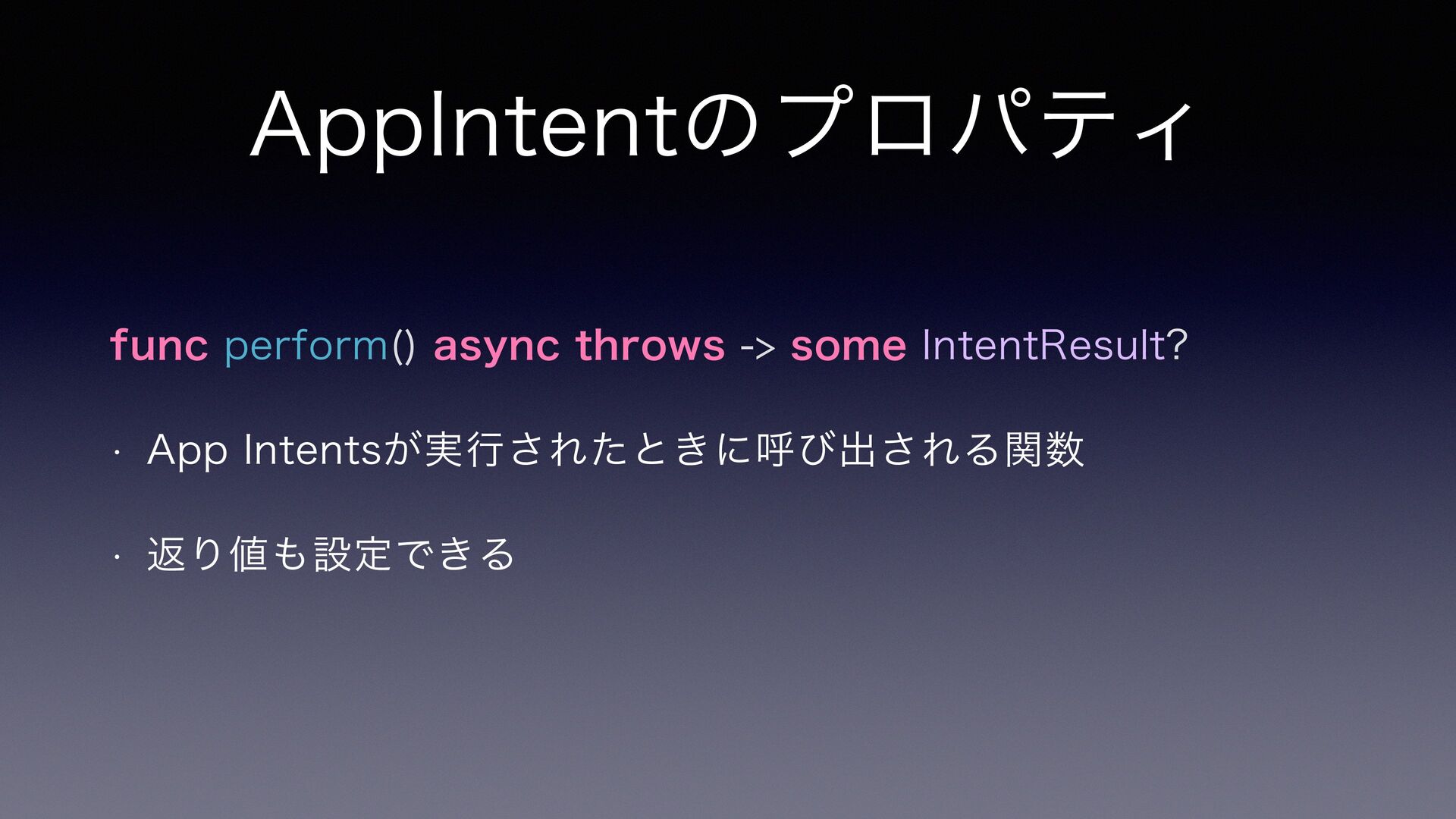 AppIntentのプロパティ

func perform() async throws -> some IntentResult?

· App Intentsが実行されたときに呼び出される関数

· 返り値も設定できる